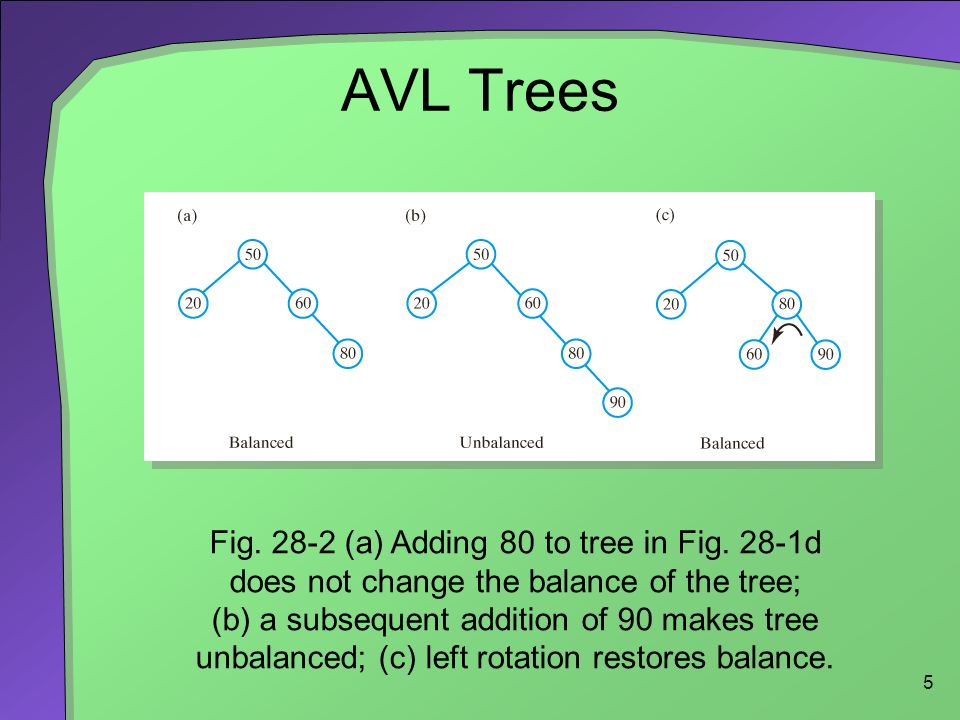 AVL Trees

(a)

50
20
60
80

Balanced

(b)

50
20
60
80
90

Unbalanced

(c)

50
20
80
60
90

Balanced

Fig. 28-2 (a) Adding 80 to tree in Fig. 28-1d does not change the balance of the tree; (b) a subsequent addition of 90 makes tree unbalanced; (c) left rotation restores balance.

5